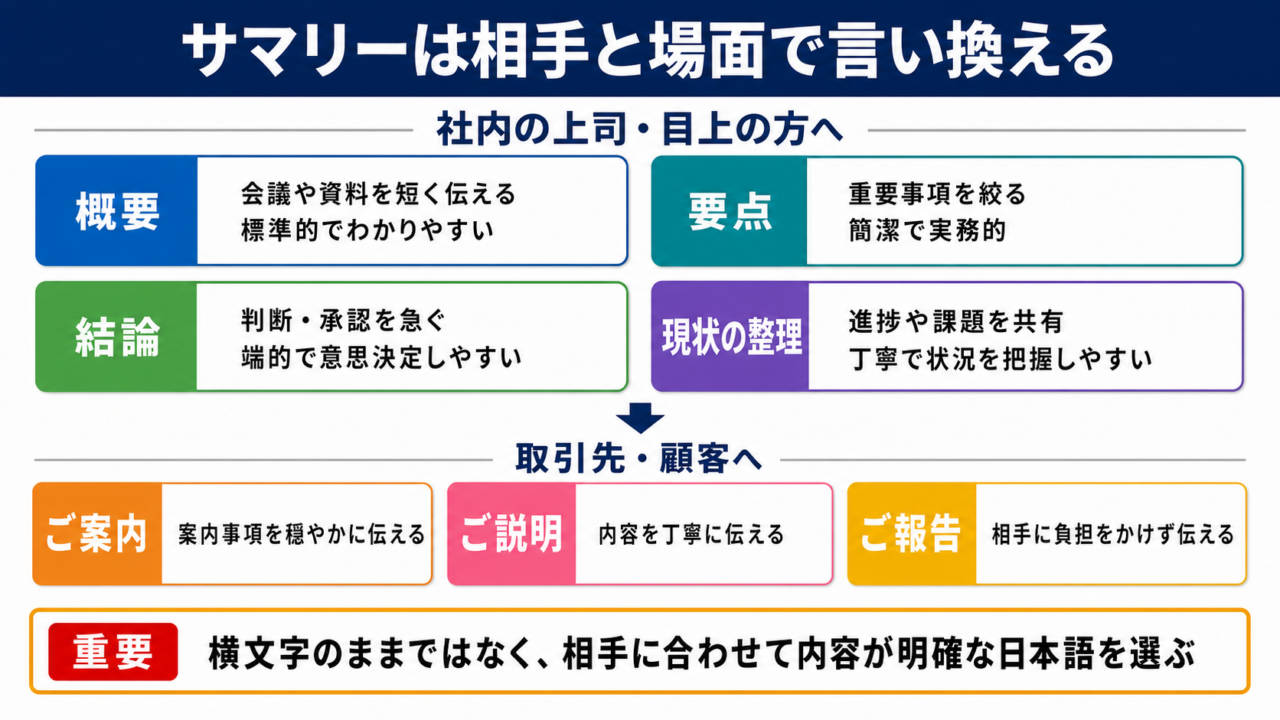 サマリーは相手と場面で言い換える

社内の上司・目上の方へ

概要
会議や資料を短く伝える
標準的でわかりやすい

要点
重要事項を絞る
簡潔で実務的

結論
判断・承認を急ぐ
端的で意思決定しやすい

現状の整理
進捗や課題を共有
丁寧で状況を把握しやすい

取引先・顧客へ

ご案内
案内事項を穏やかに伝える

ご説明
内容を丁寧に伝える

ご報告
相手に負担をかけず伝える

重要
横文字のままではなく、相手に合わせて内容が明確な日本語を選ぶ